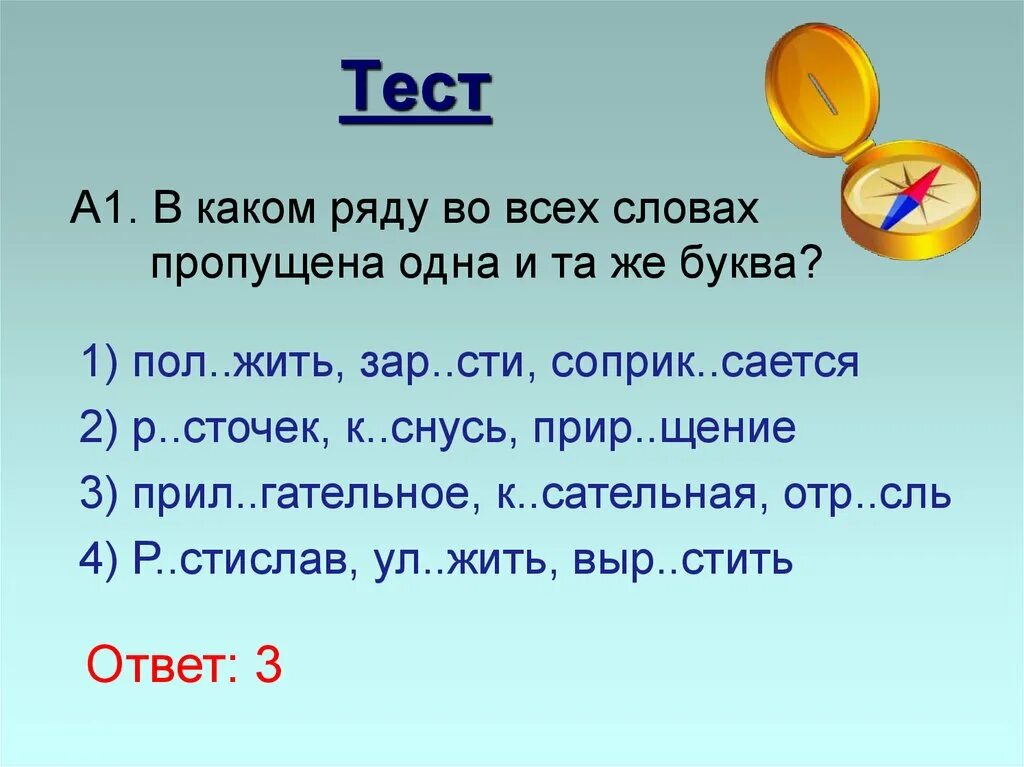 Тест

А1. В каком ряду во всех словах пропущена одна и та же буква?

1) пол..жить, зар..сти, соприк..сается

2) р..сточек, к..снусь, прир..щение

3) прил..гательное, к..сательная, отр..сль

4) Р..стислав, ул..жить, выр..стить

Ответ: 3